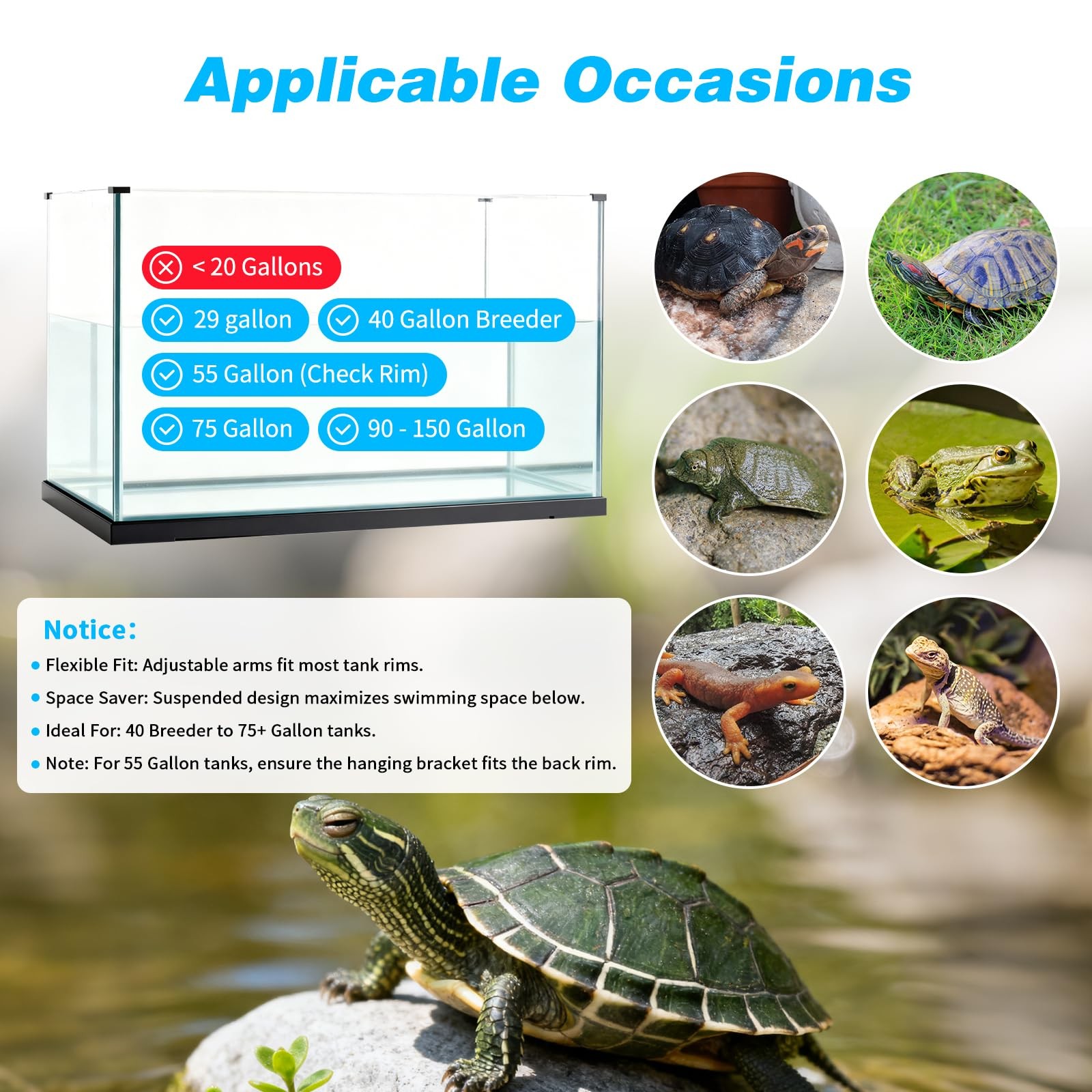 Applicable Occasions

< 20 Gallons

29 gallon

40 Gallon Breeder

55 Gallon (Check Rim)

75 Gallon

90 - 150 Gallon

Notice:

Flexible Fit: Adjustable arms fit most tank rims.

Space Saver: Suspended design maximizes swimming space below.

Ideal For: 40 Breeder to 75+ Gallon tanks.

Note: For 55 Gallon tanks, ensure the hanging bracket fits the back rim.